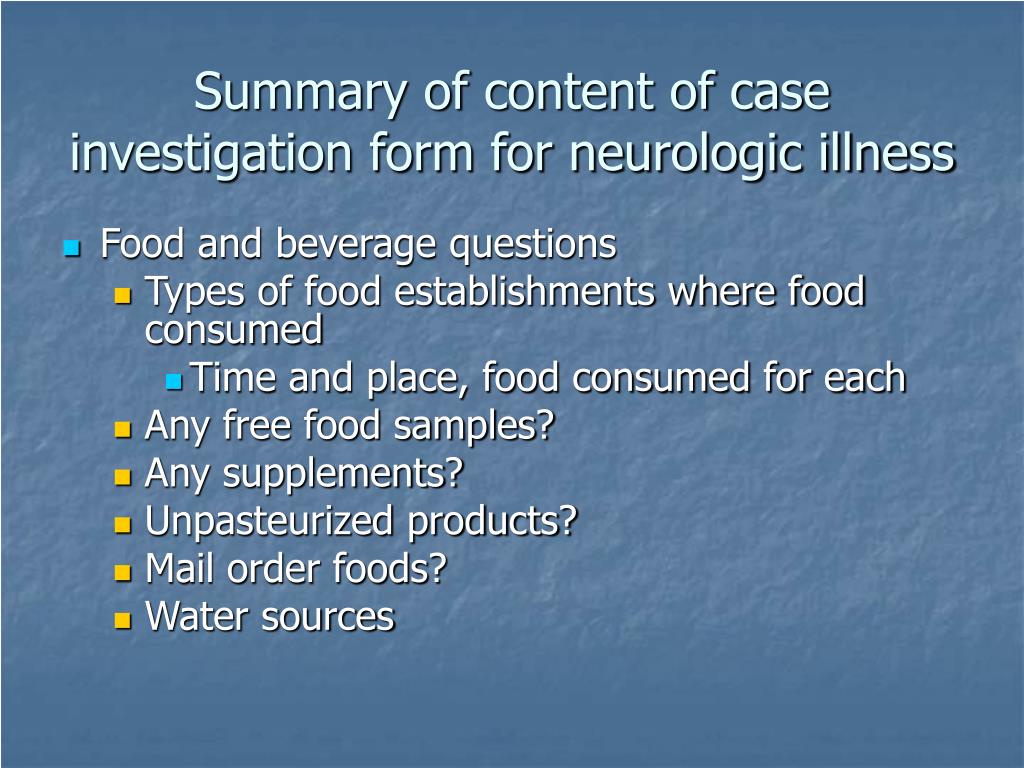 Summary of content of case investigation form for neurologic illness

- Food and beverage questions
  - Types of food establishments where food consumed
    - Time and place, food consumed for each
  - Any free food samples?
  - Any supplements?
  - Unpasteurized products?
  - Mail order foods?
  - Water sources